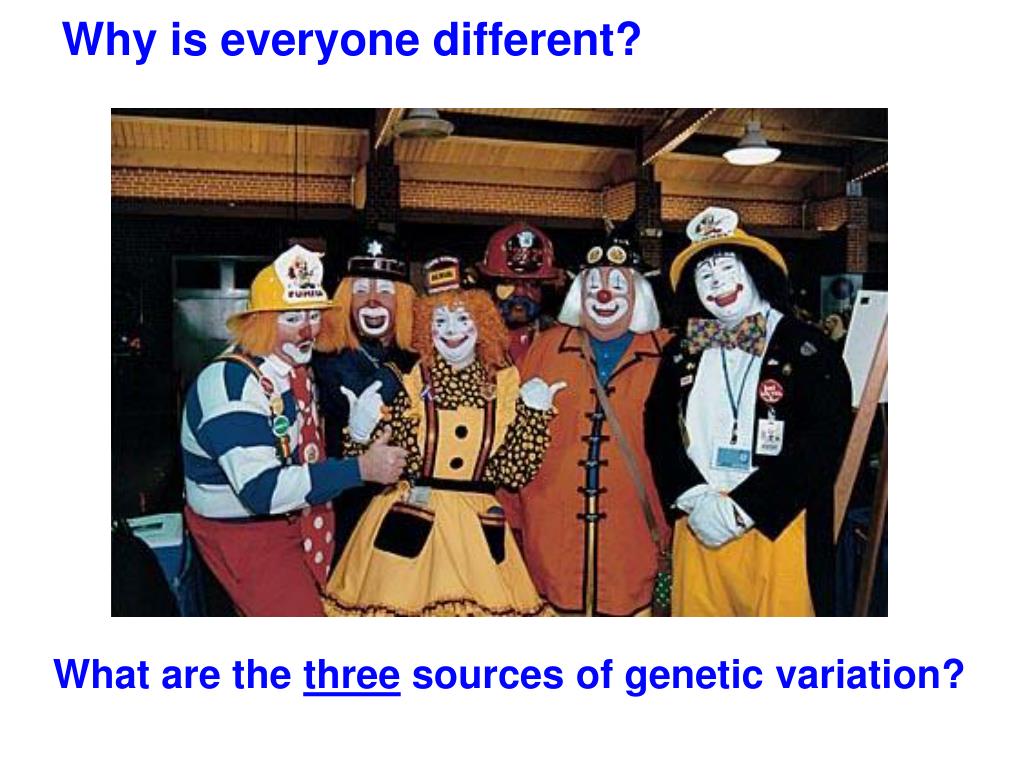 Why is everyone different?

What are the three sources of genetic variation?